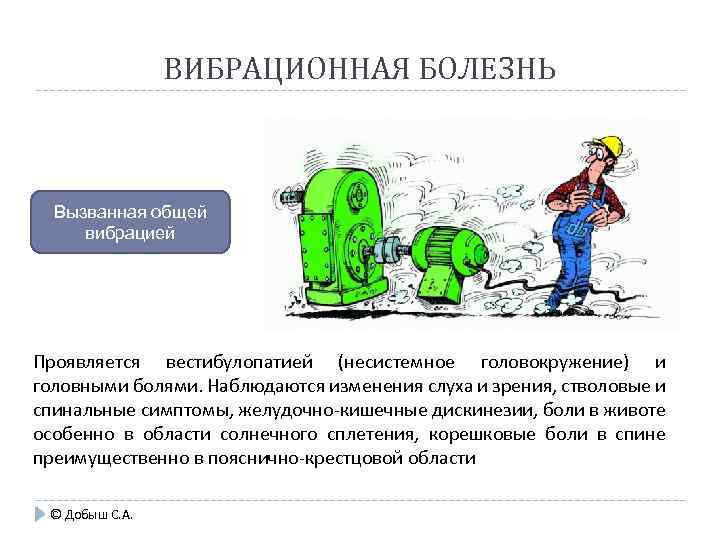 ВИБРАЦИОННАЯ БОЛЕЗНЬ

Вызванная общей вибрацией

Проявляется вестибулопатией (несистемное головокружение) и головными болями. Наблюдаются изменения слуха и зрения, стволовые и спинальные симптомы, желудочно-кишечные дискинезии, боли в животе особенно в области солнечного сплетения, корешковые боли в спине преимущественно в пояснично-крестцовой области

© Добыш С.А.